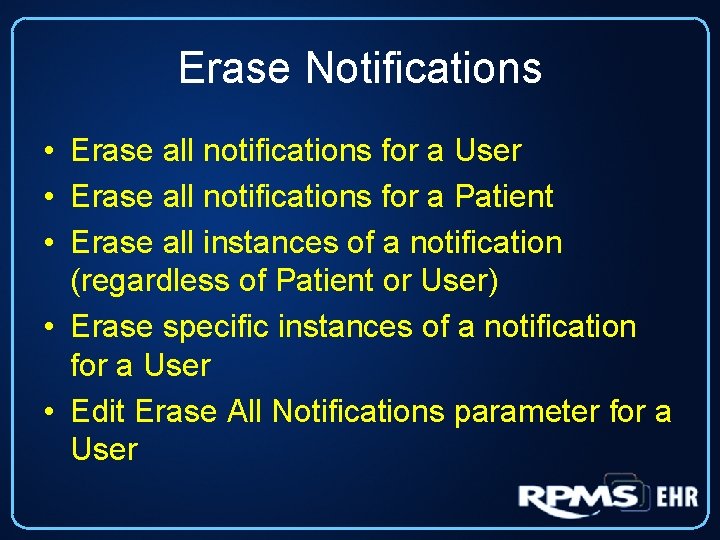 Erase Notifications

• Erase all notifications for a User
• Erase all notifications for a Patient
• Erase all instances of a notification (regardless of Patient or User)
• Erase specific instances of a notification for a User
• Edit Erase All Notifications parameter for a User

RPMS EHR